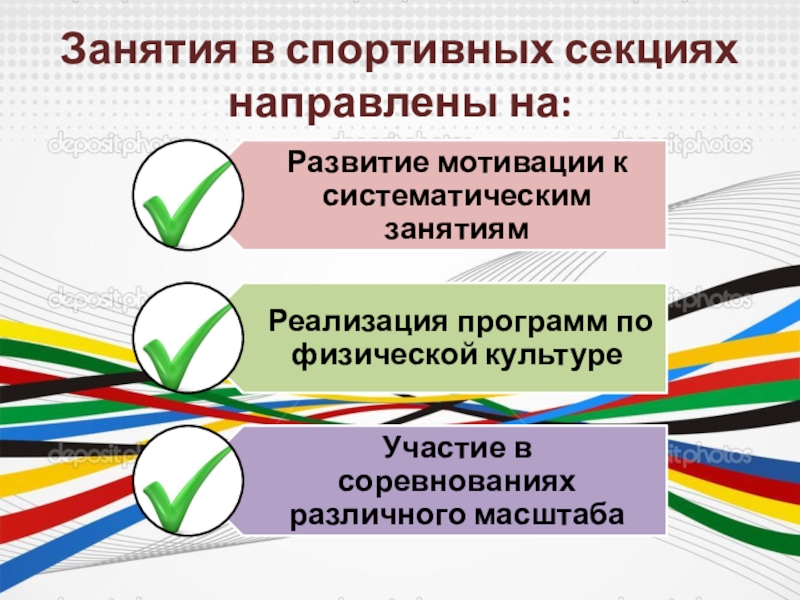 Занятия в спортивных секциях направлены на:

depositphotos

Развитие мотивации к систематическим занятиям

Реализация программ по физической культуре

Участие в соревнованиях различного масштаба